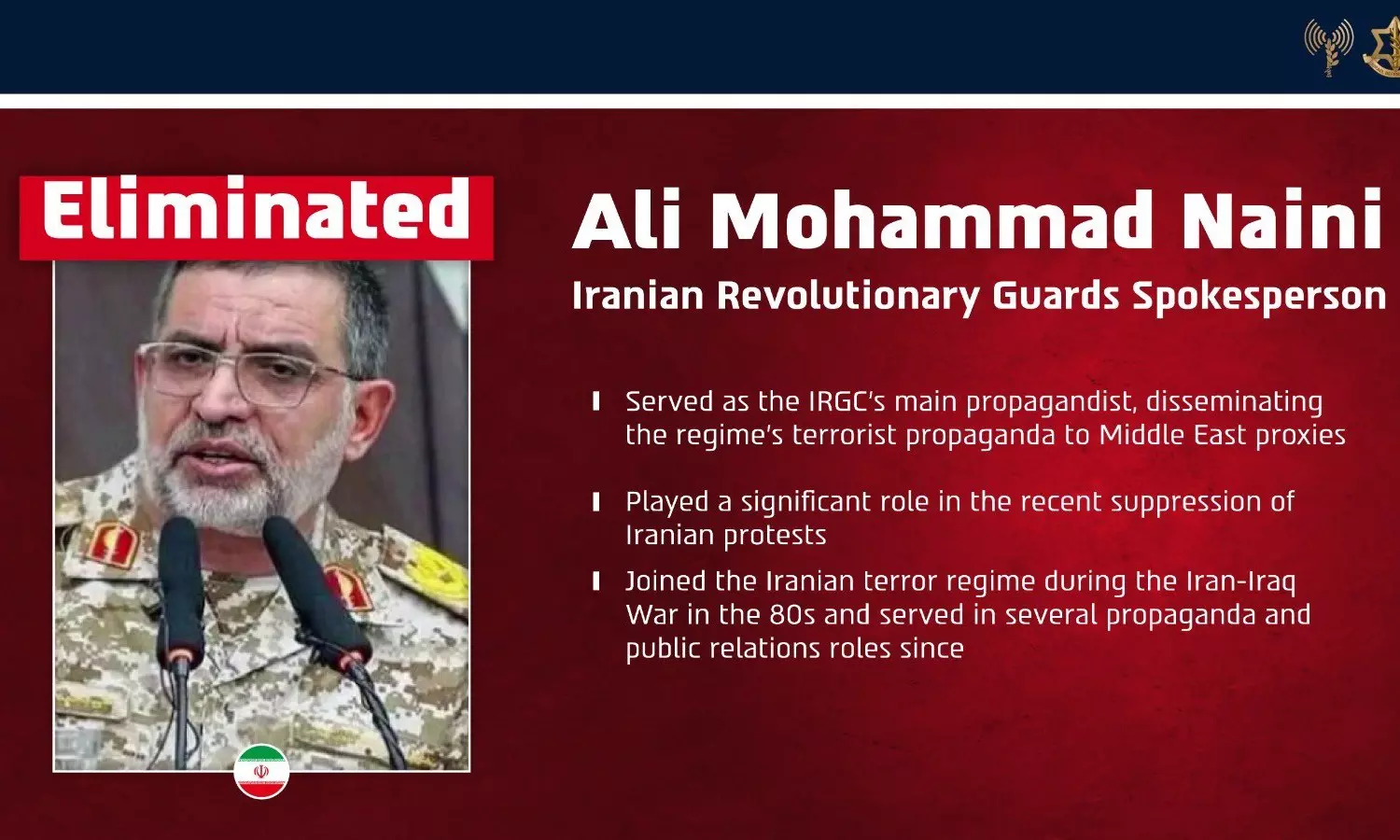 Eliminated

Ali Mohammad Naini

Iranian Revolutionary Guards Spokesperson

Served as the IRGC's main propagandist, disseminating the regime's terrorist propaganda to Middle East proxies

Played a significant role in the recent suppression of Iranian protests

Joined the Iranian terror regime during the Iran-Iraq War in the 80s and served in several propaganda and public relations roles since